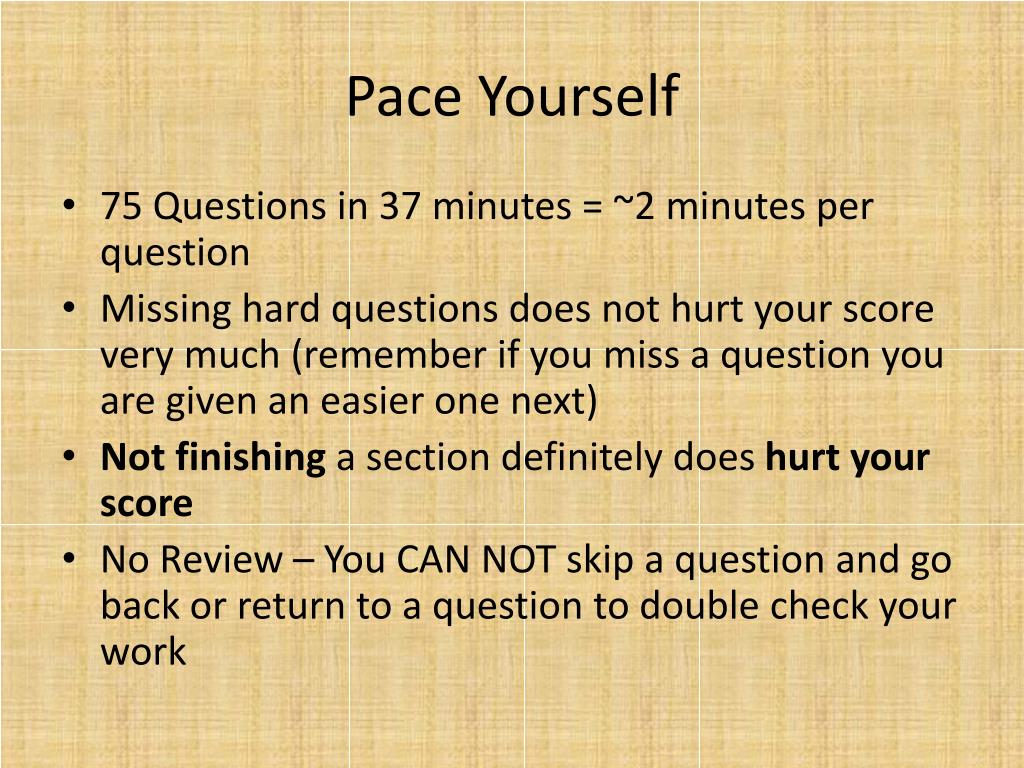 Pace Yourself

• 75 Questions in 37 minutes = ~2 minutes per question
• Missing hard questions does not hurt your score very much (remember if you miss a question you are given an easier one next)
• Not finishing a section definitely does hurt your score
• No Review – You CAN NOT skip a question and go back or return to a question to double check your work